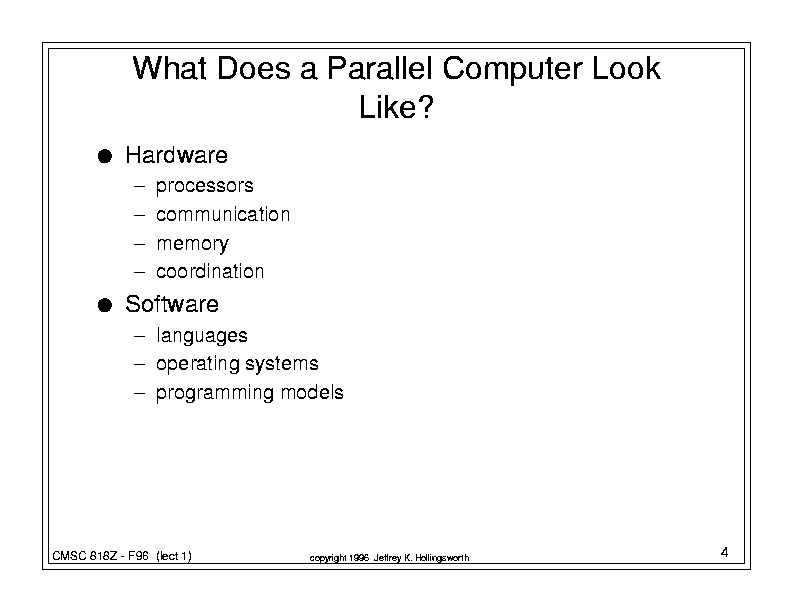 What Does a Parallel Computer Look Like?

● Hardware
– processors
– communication
– memory
– coordination

● Software
– languages
– operating systems
– programming models

CMSC 818Z - F96 (lect 1)

copyright 1996 Jeffrey K. Hollingsworth

4